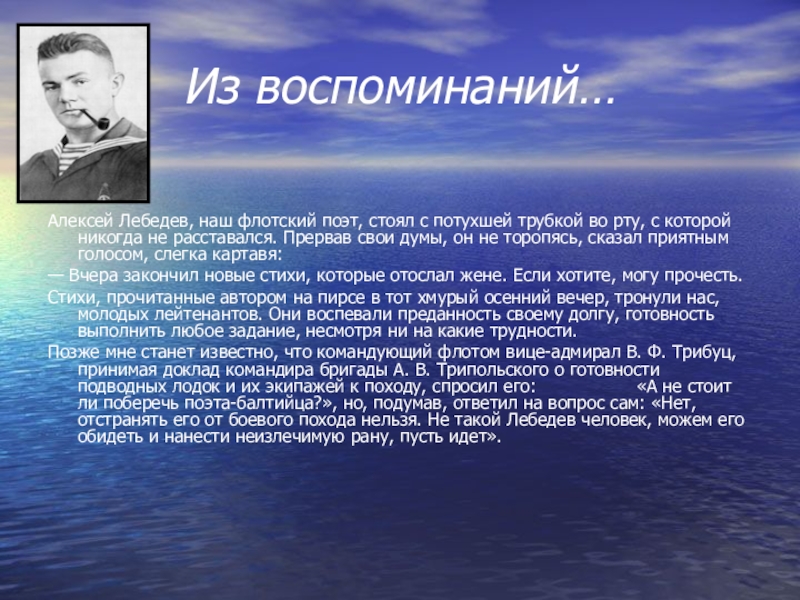 Из воспоминаний…

Алексей Лебедев, наш флотский поэт, стоял с потухшей трубкой во рту, с которой никогда не расставался. Прервав свои думы, он не торопясь, сказал приятным голосом, слегка картавя:

— Вчера закончил новые стихи, которые отослал жене. Если хотите, могу прочесть.

Стихи, прочитанные автором на пирсе в тот хмурый осенний вечер, тронули нас, молодых лейтенантов. Они воспевали преданность своему долгу, готовность выполнить любое задание, несмотря ни на какие трудности.

Позже мне станет известно, что командующий флотом вице-адмирал В. Ф. Трибуц, принимая доклад командира бригады А. В. Трипольского о готовности подводных лодок и их экипажей к походу, спросил его: «А не стоит ли поберечь поэта-балтийца?», но, подумав, ответил на вопрос сам: «Нет, отстранять его от боевого похода нельзя. Не такой Лебедев человек, можем его обидеть и нанести неизлечимую рану, пусть идет».